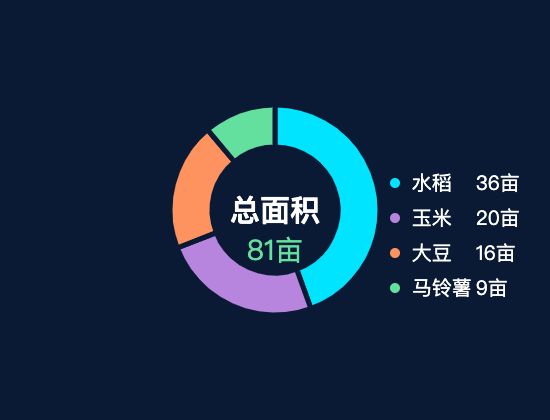 总面积
81亩

水稻 36亩
玉米 20亩
大豆 16亩
马铃薯 9亩